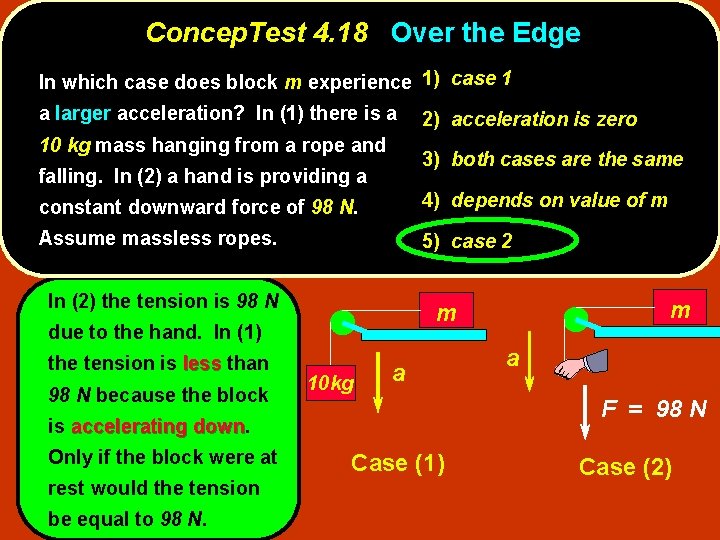 ConcepTest 4.18 Over the Edge

In which case does block m experience a larger acceleration? In (1) there is a 10 kg mass hanging from a rope and falling. In (2) a hand is providing a constant downward force of 98 N. Assume massless ropes.

1) case 1
2) acceleration is zero
3) both cases are the same
4) depends on value of m
5) case 2

In (2) the tension is 98 N due to the hand. In (1) the tension is less than 98 N because the block is accelerating down. Only if the block were at rest would the tension be equal to 98 N.

m

10kg

a

Case (1)

m

a

F = 98 N

Case (2)